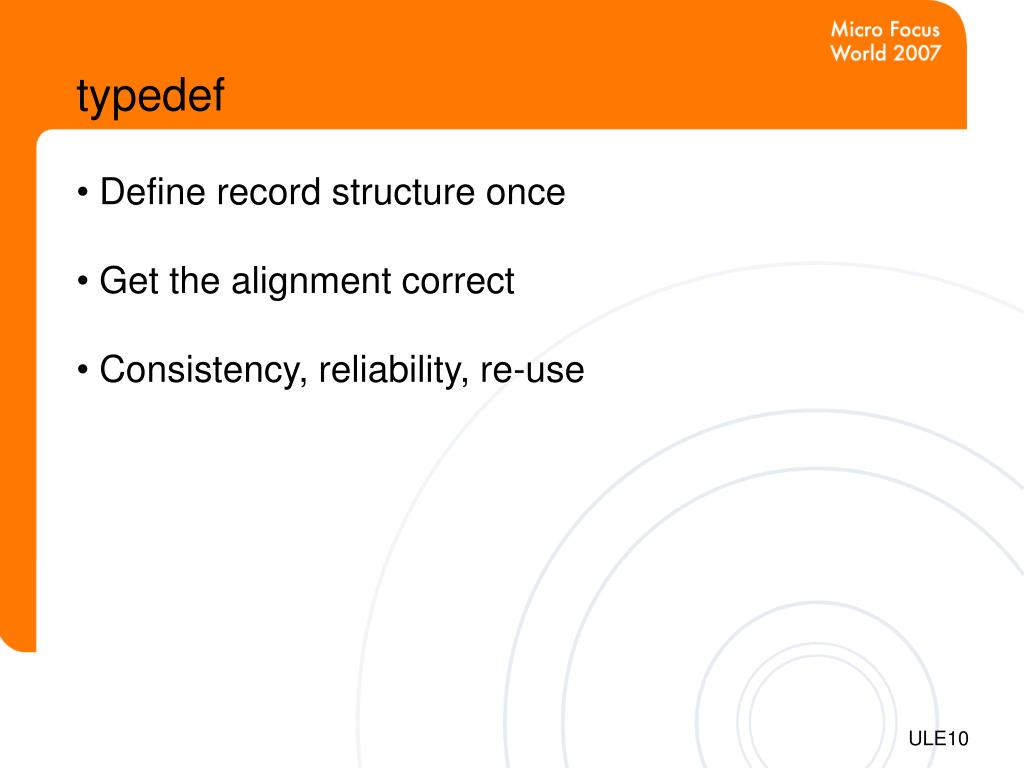 Micro Focus
World 2007

typedef

• Define record structure once

• Get the alignment correct

• Consistency, reliability, re-use

ULE10